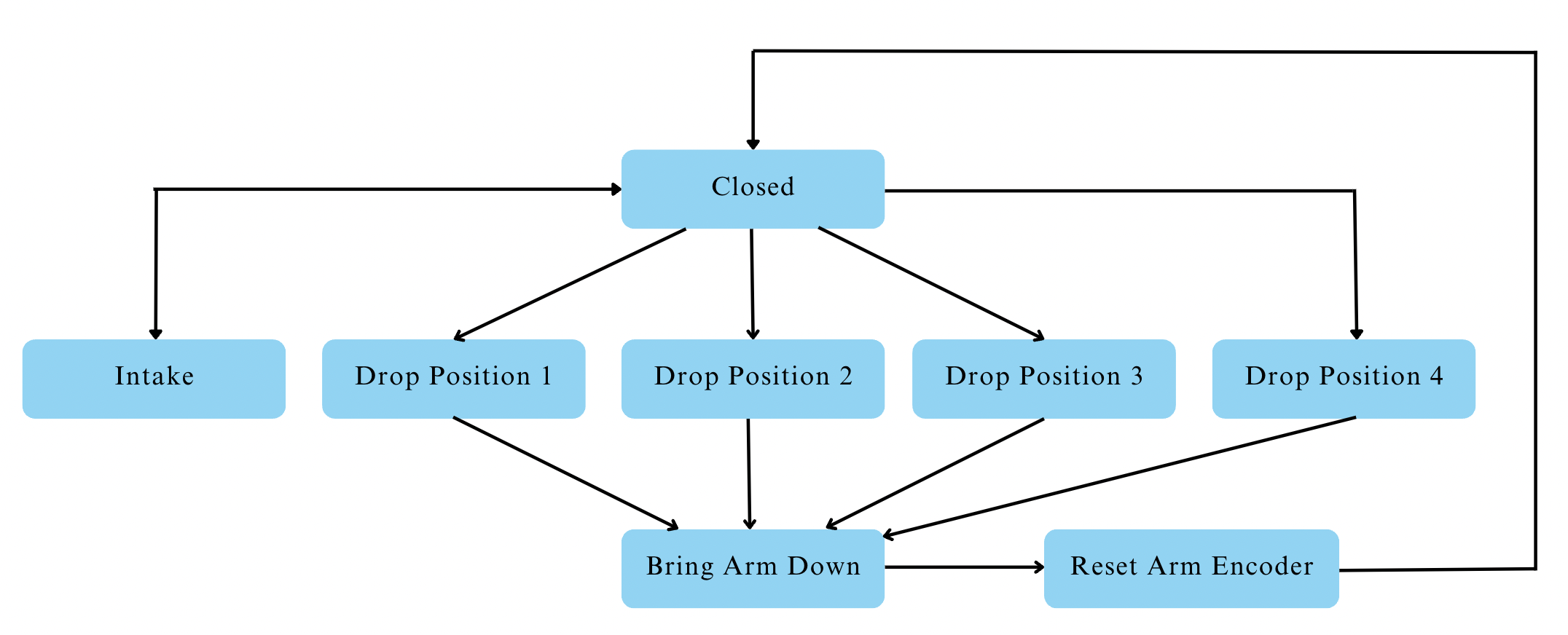 Closed

Intake

Drop Position 1

Drop Position 2

Drop Position 3

Drop Position 4

Bring Arm Down

Reset Arm Encoder